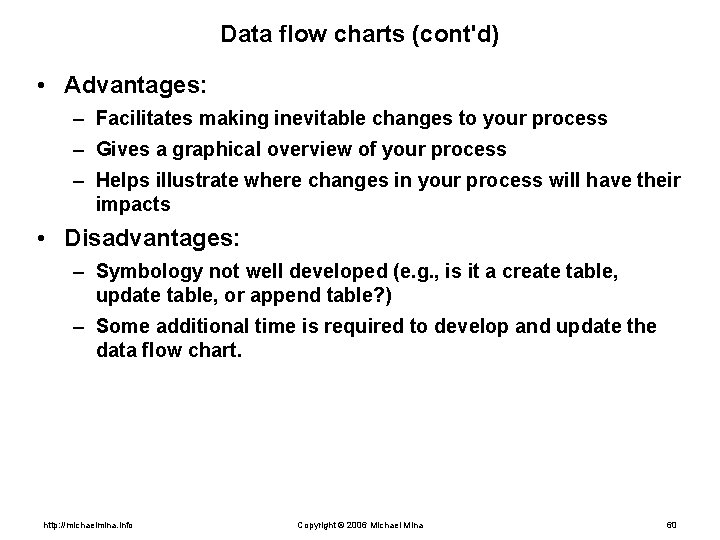 Data flow charts (cont'd)

• Advantages:
– Facilitates making inevitable changes to your process
– Gives a graphical overview of your process
– Helps illustrate where changes in your process will have their impacts

• Disadvantages:
– Symbology not well developed (e.g., is it a create table, update table, or append table?)
– Some additional time is required to develop and update the data flow chart.

http://michaelmina.info

Copyright © 2006 Michael Mina

60